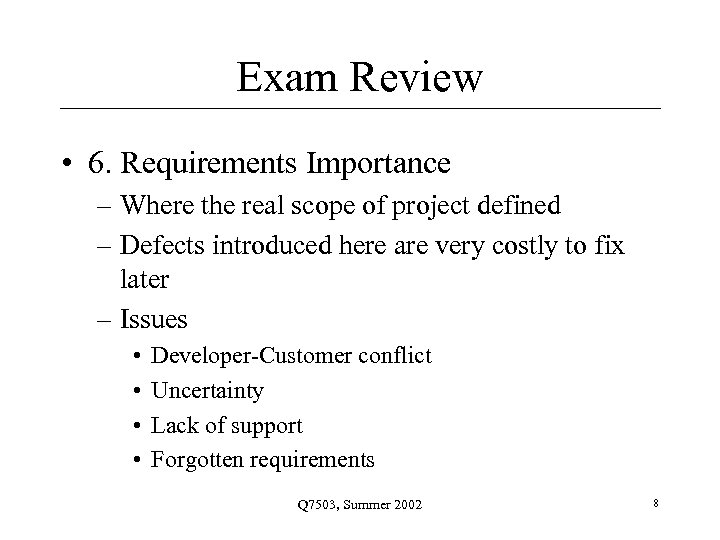 Exam Review

• 6. Requirements Importance
  – Where the real scope of project defined
  – Defects introduced here are very costly to fix later
  – Issues
    • Developer-Customer conflict
    • Uncertainty
    • Lack of support
    • Forgotten requirements

Q7503, Summer 2002

8